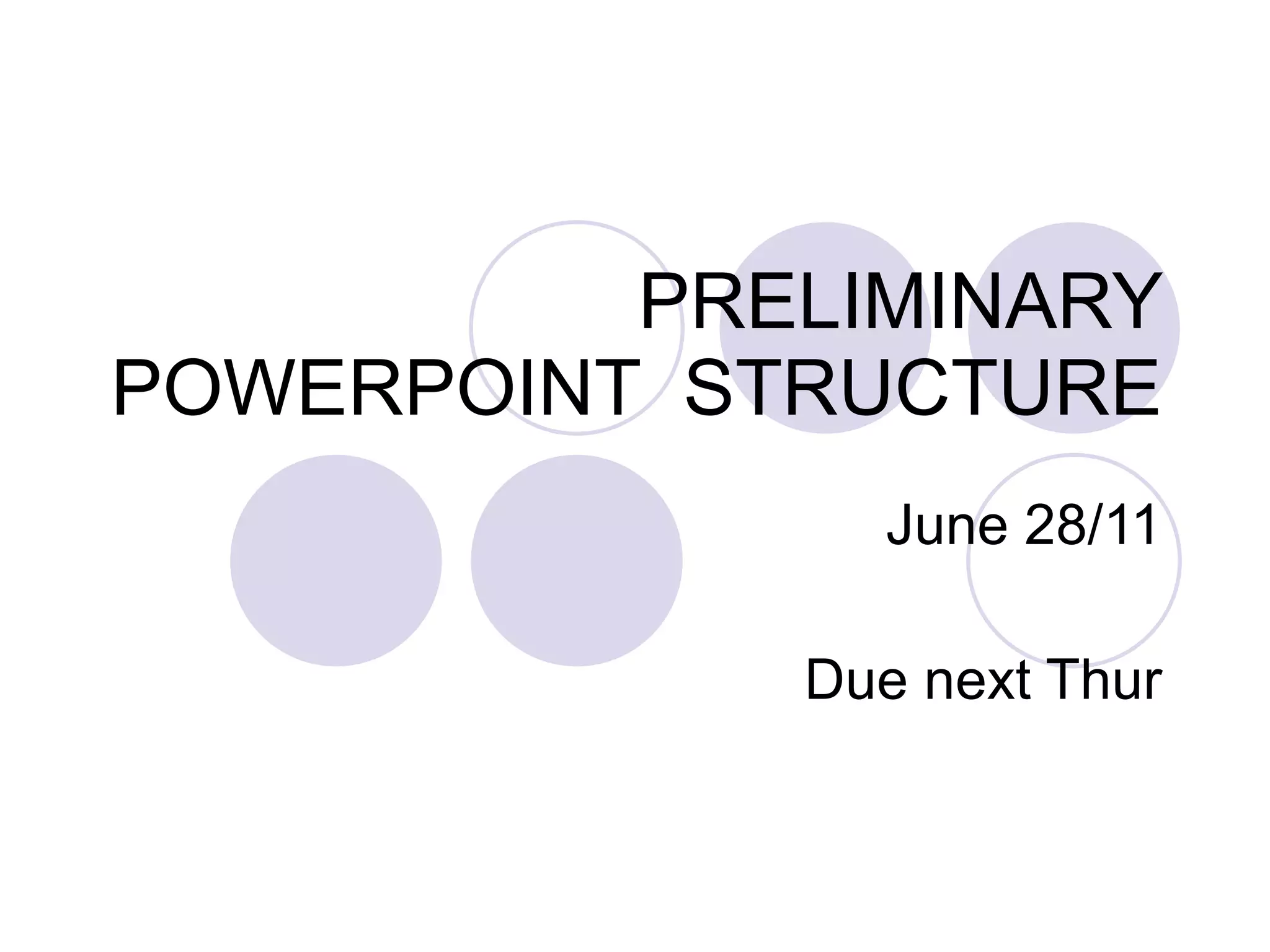 PRELIMINARY POWERPOINT STRUCTURE

June 28/11

Due next Thur